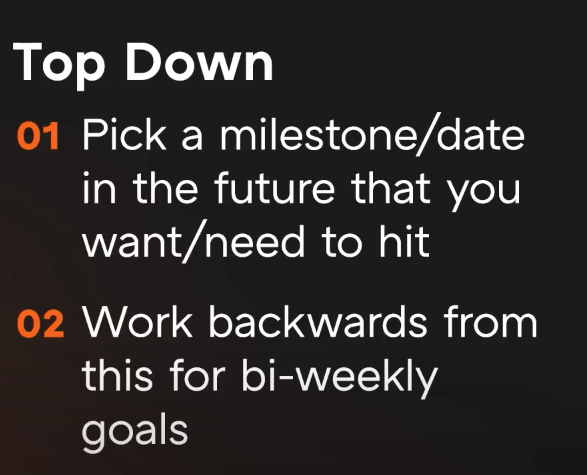 Top Down

01 Pick a milestone/date in the future that you want/need to hit

02 Work backwards from this for bi-weekly goals